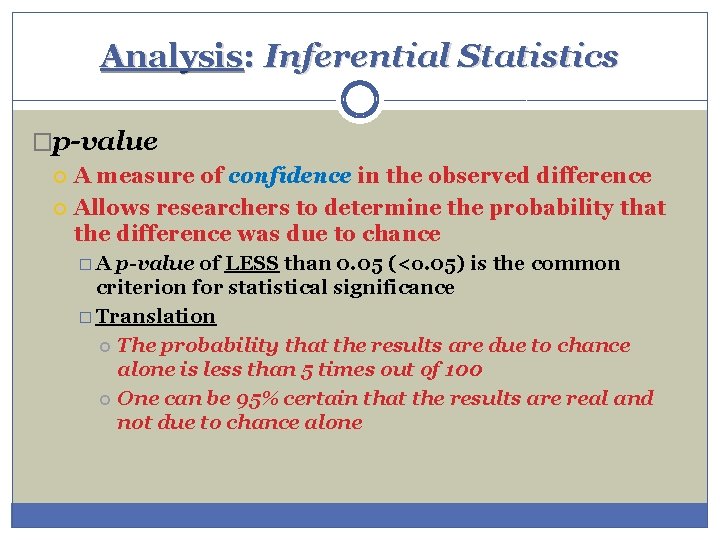 Analysis: Inferential Statistics

p-value

A measure of confidence in the observed difference

Allows researchers to determine the probability that the difference was due to chance

A p-value of LESS than 0.05 (<0.05) is the common criterion for statistical significance

Translation

The probability that the results are due to chance alone is less than 5 times out of 100

One can be 95% certain that the results are real and not due to chance alone